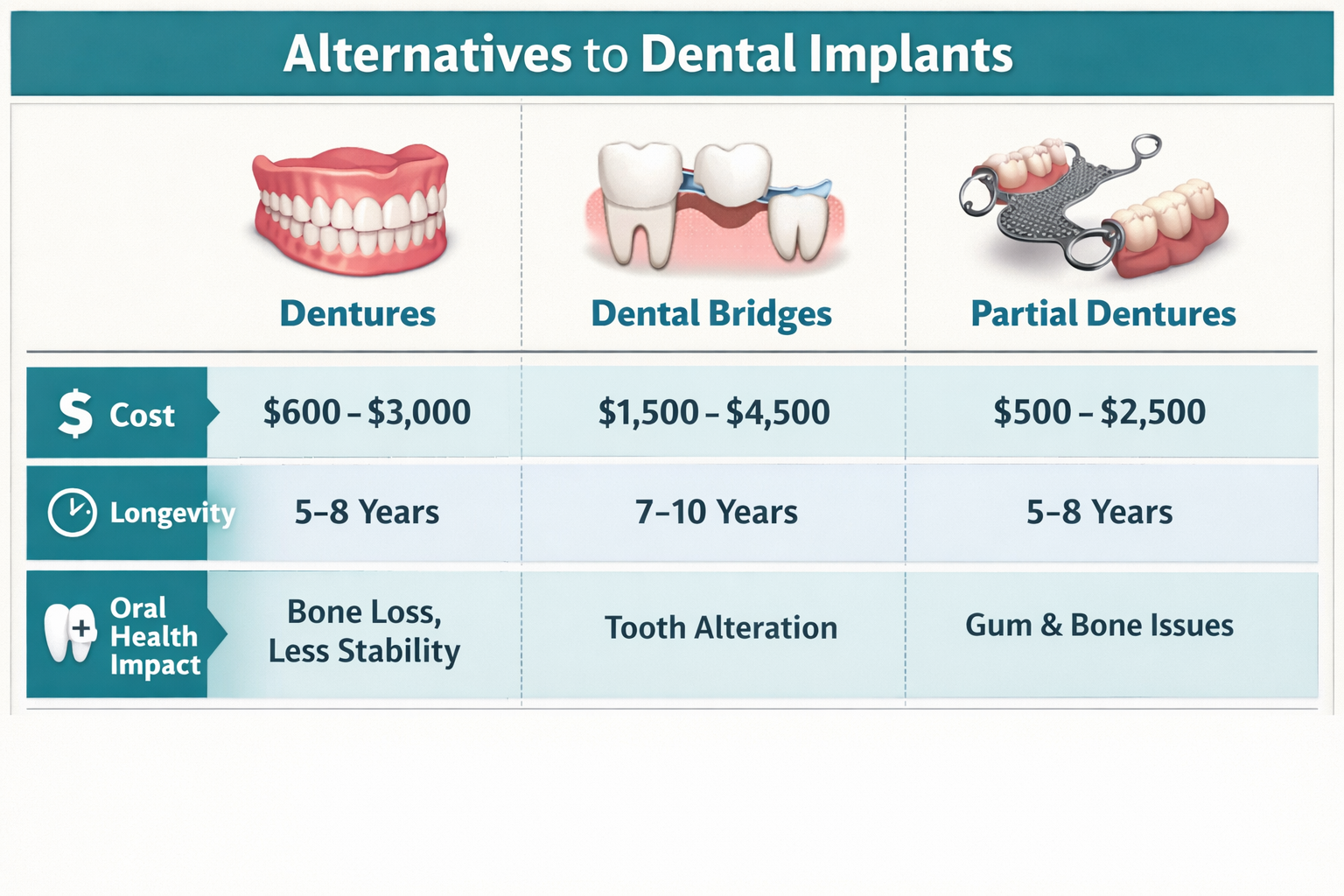 Alternatives to Dental Implants

| | Dentures | Dental Bridges | Partial Dentures |
|---|---|---|---|
| $ Cost | \$600 – \$3,000 | \$1,500 – \$4,500 | \$500 – \$2,500 |
| Longevity | 5–8 Years | 7–10 Years | 5–8 Years |
| Oral Health Impact | Bone Loss, Less Stability | Tooth Alteration | Gum & Bone Issues |